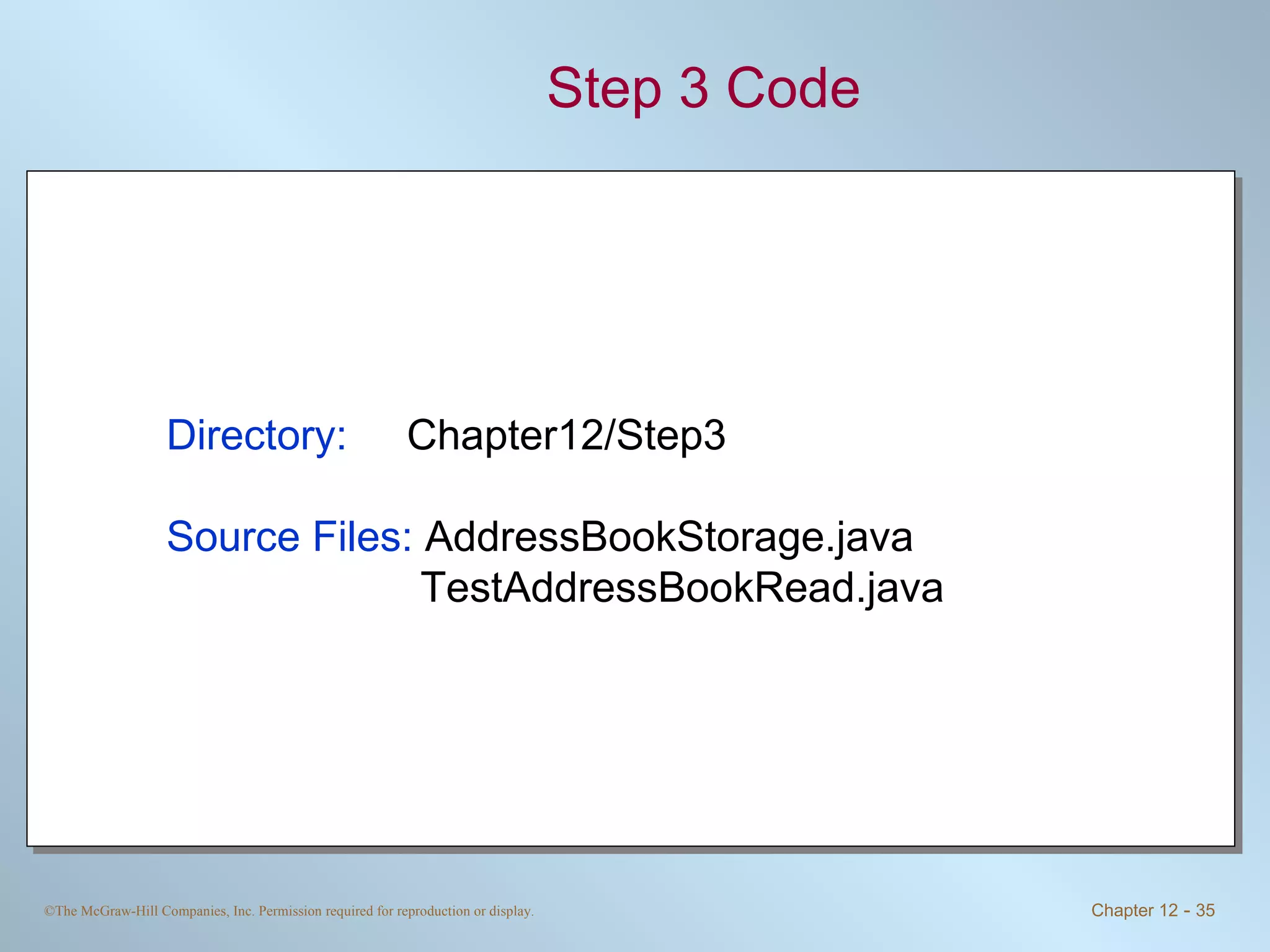 Step 3 Code

Directory: Chapter12/Step3

Source Files: AddressBookStorage.java
TestAddressBookRead.java

©The McGraw-Hill Companies, Inc. Permission required for reproduction or display.

Chapter 12 - 35